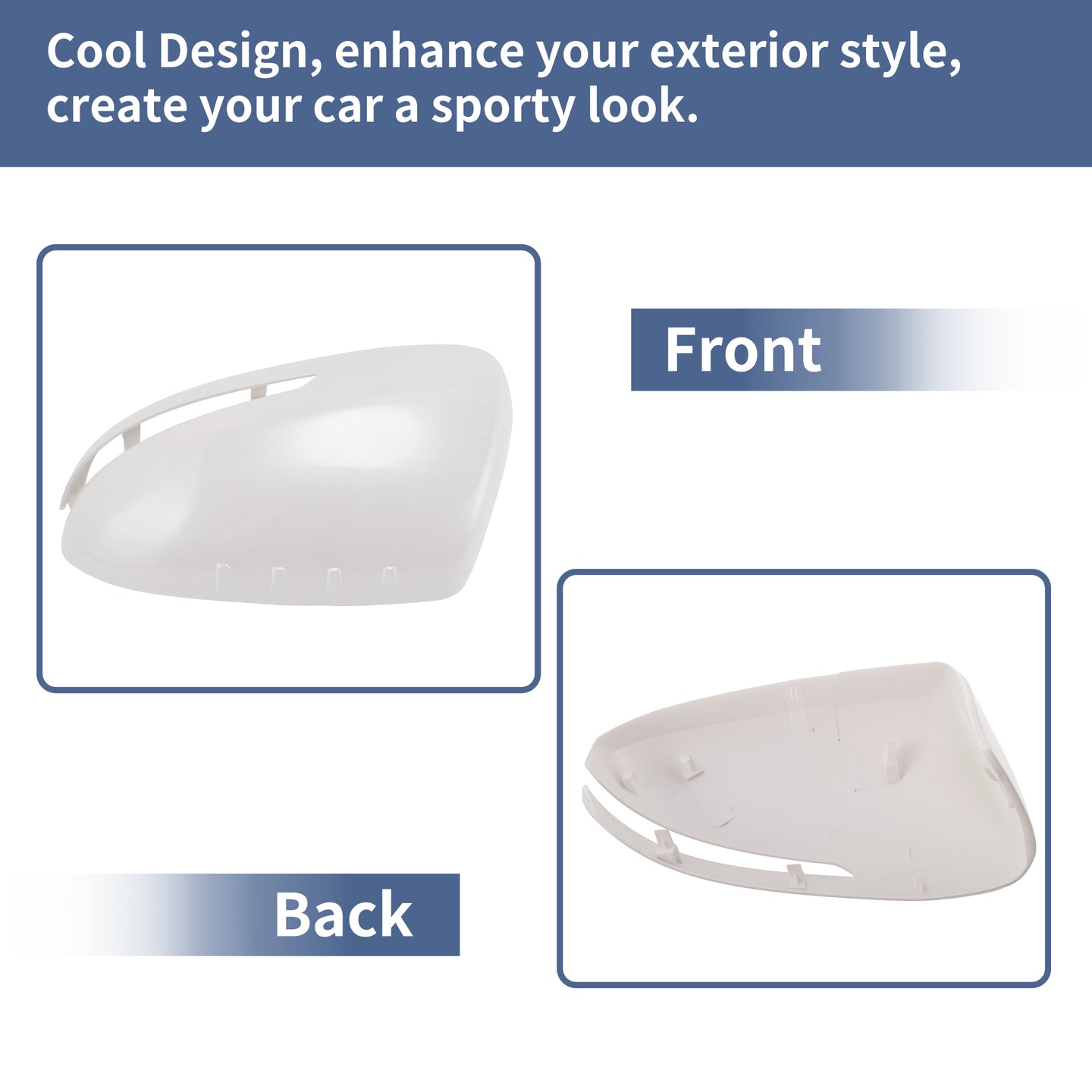 Cool Design, enhance your exterior style, create your car a sporty look.

Front

Back